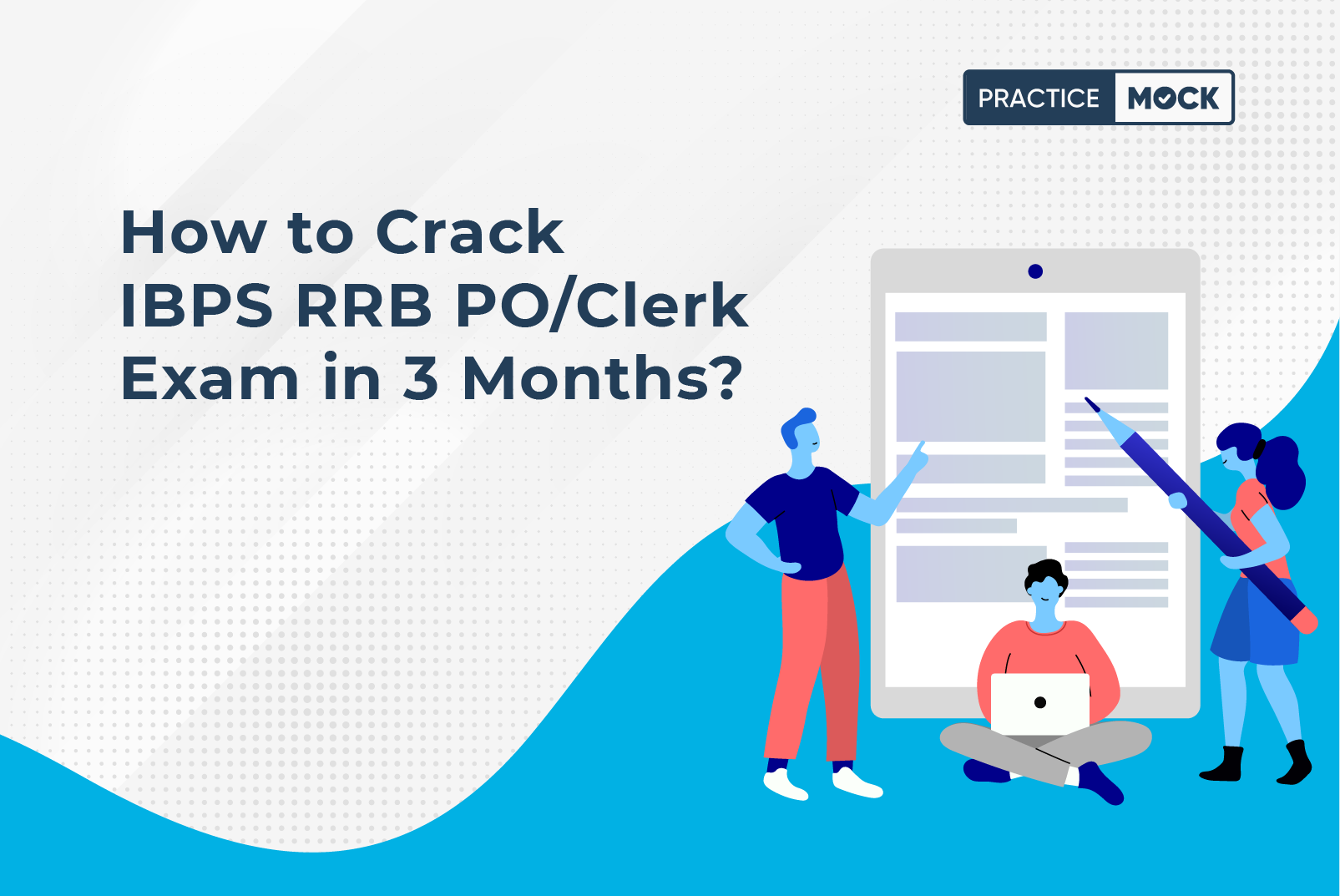 PRACTICE MOCK

How to Crack IBPS RRB PO/Clerk Exam in 3 Months?